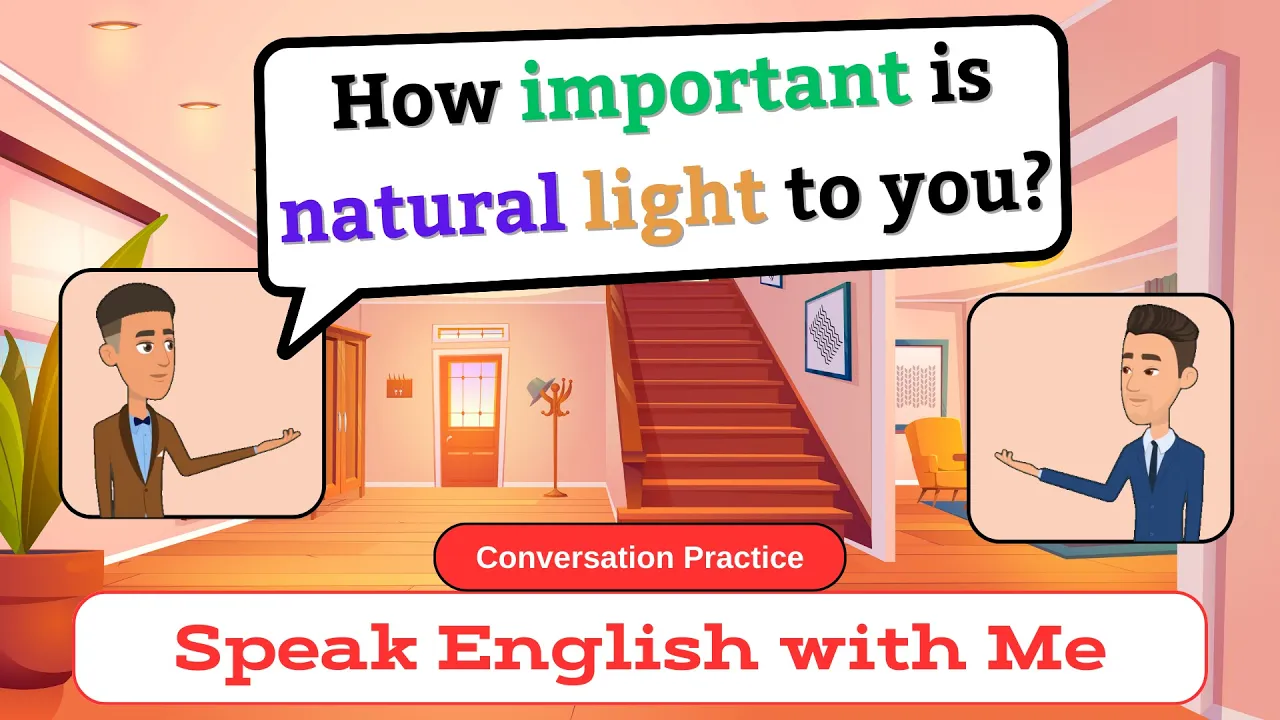 How important is natural light to you?

Conversation Practice

Speak English with Me